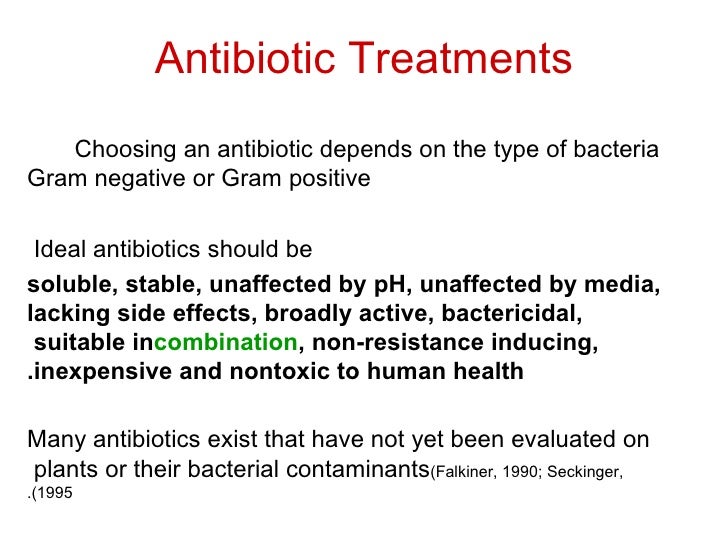 Antibiotic Treatments

Choosing an antibiotic depends on the type of bacteria Gram negative or Gram positive

Ideal antibiotics should be

soluble, stable, unaffected by pH, unaffected by media, lacking side effects, broadly active, bactericidal, suitable incombination, non-resistance inducing, .inexpensive and nontoxic to human health

Many antibiotics exist that have not yet been evaluated on plants or their bacterial contaminants(Falkiner, 1990; Seckinger, .(1995